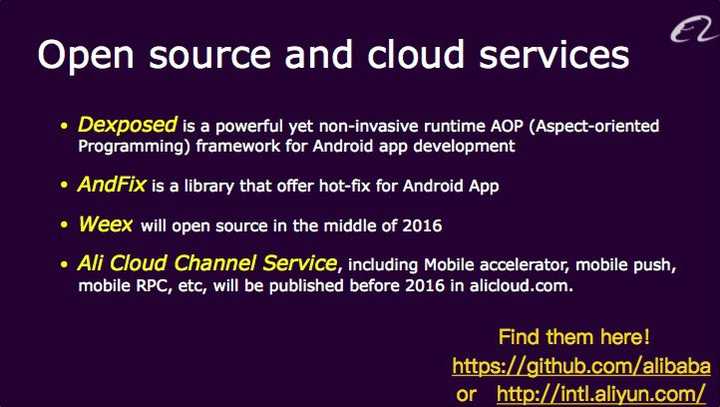 Open source and cloud services

• Dexposed is a powerful yet non-invasive runtime AOP (Aspect-oriented Programming) framework for Android app development

• AndFix is a library that offer hot-fix for Android App

• Weex will open source in the middle of 2016

• Ali Cloud Channel Service, including Mobile accelerator, mobile push, mobile RPC, etc, will be published before 2016 in alicloud.com.

Find them here!
https://github.com/alibaba
or http://intl.aliyun.com/